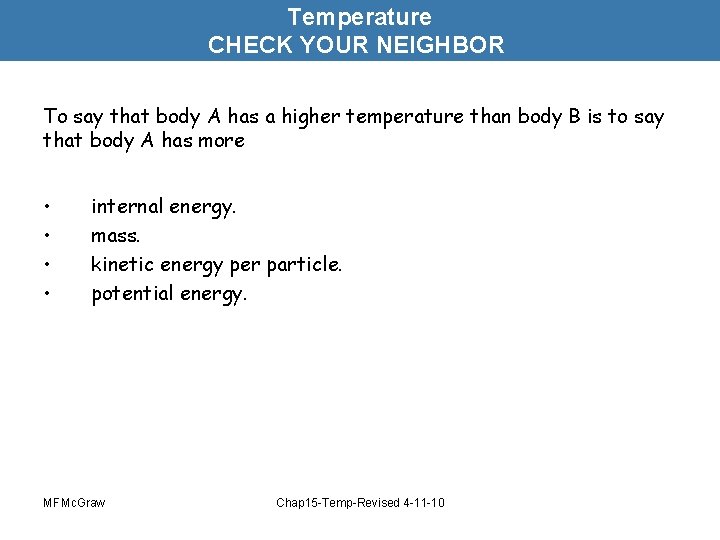 Temperature
CHECK YOUR NEIGHBOR

To say that body A has a higher temperature than body B is to say that body A has more

• internal energy.
• mass.
• kinetic energy per particle.
• potential energy.

MFMcGraw

Chap15-Temp-Revised 4-11-10